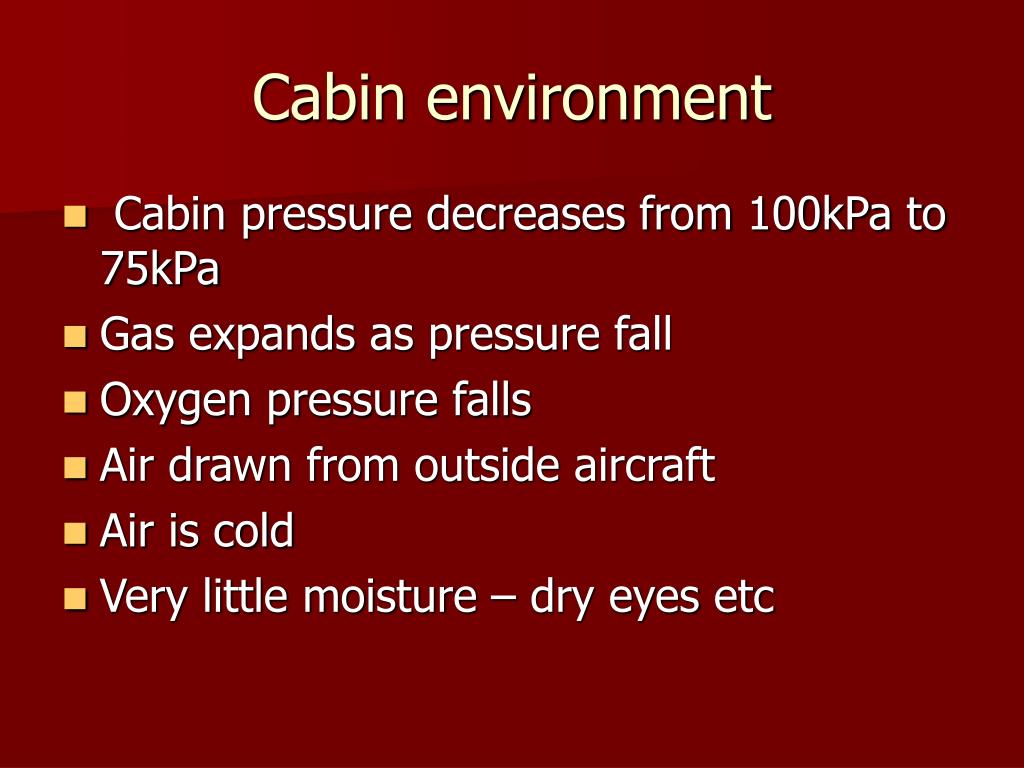 Cabin environment

- Cabin pressure decreases from 100kPa to 75kPa
- Gas expands as pressure fall
- Oxygen pressure falls
- Air drawn from outside aircraft
- Air is cold
- Very little moisture – dry eyes etc